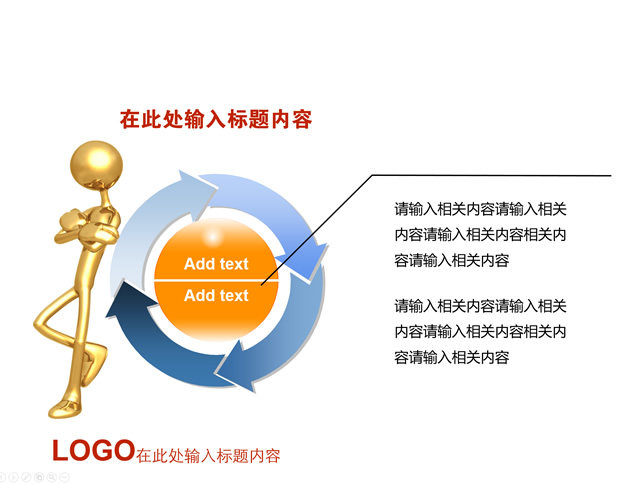 在此处输入标题内容

Add text

Add text

请输入相关内容请输入相关内容请输入相关内容相关内容请输入相关内容

请输入相关内容请输入相关内容请输入相关内容相关内容请输入相关内容

LOGO在此处输入标题内容